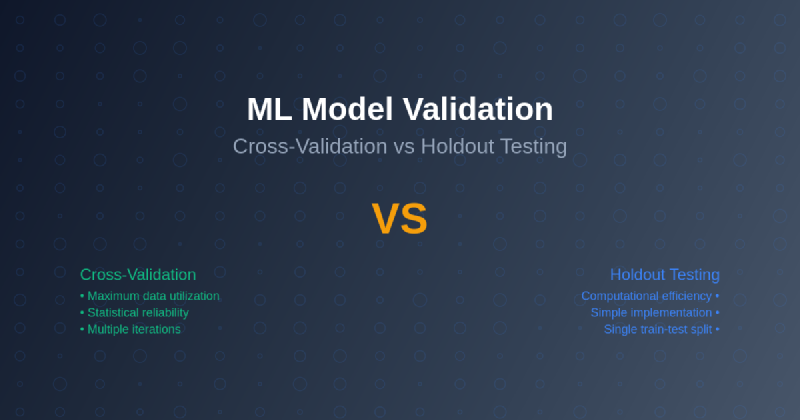 ML Model Validation
Cross-Validation vs Holdout Testing

VS

Cross-Validation
• Maximum data utilization
• Statistical reliability
• Multiple iterations

Holdout Testing
Computational efficiency •
Simple implementation •
Single train-test split •